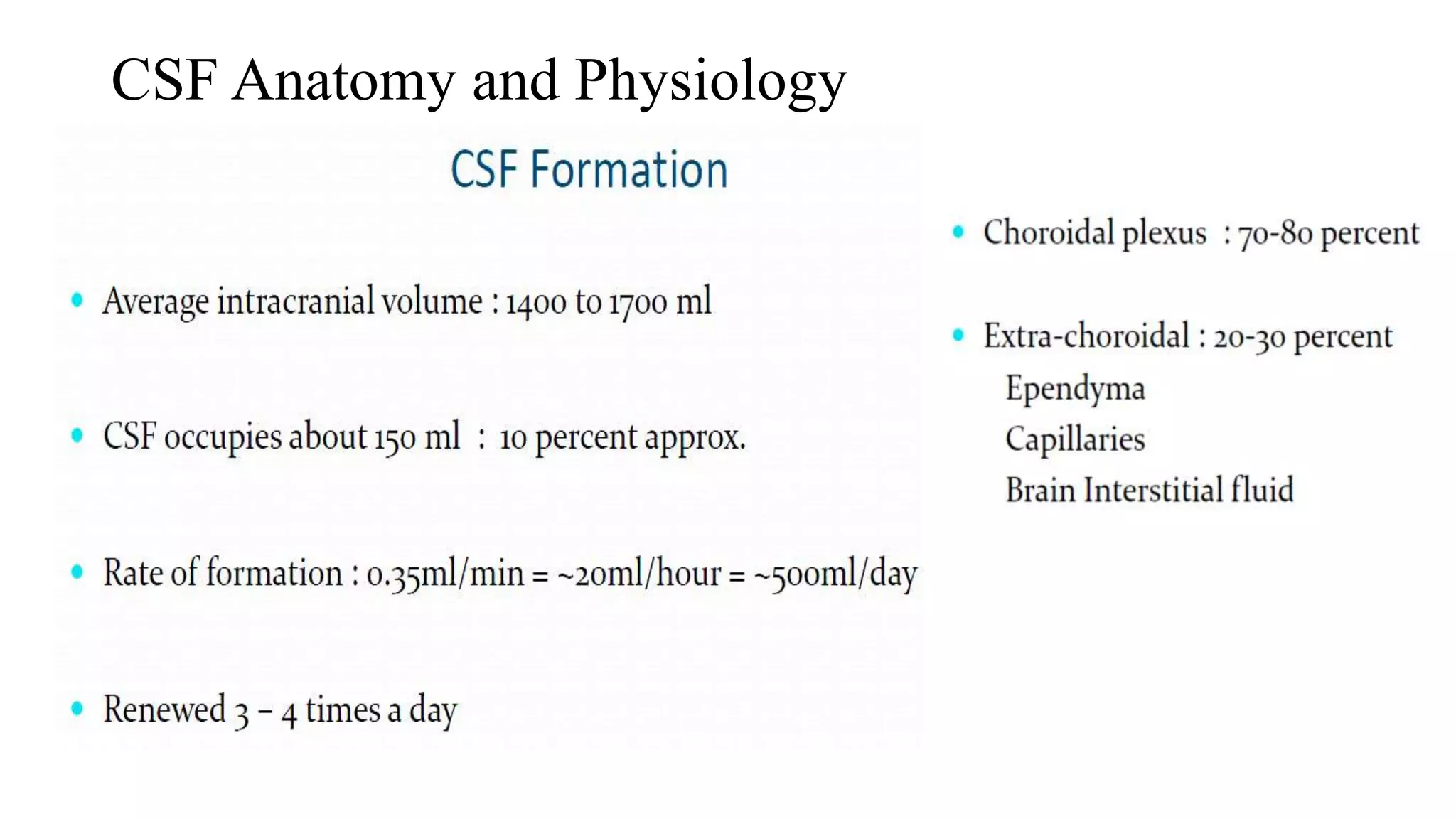 CSF Anatomy and Physiology

CSF Formation

• Average intracranial volume : 1400 to 1700 ml

• CSF occupies about 150 ml : 10 percent approx.

• Rate of formation : 0.35ml/min = ~20ml/hour = ~500ml/day

• Renewed 3 – 4 times a day

• Choroidal plexus : 70-80 percent

• Extra-choroidal : 20-30 percent
Ependyma
Capillaries
Brain Interstitial fluid